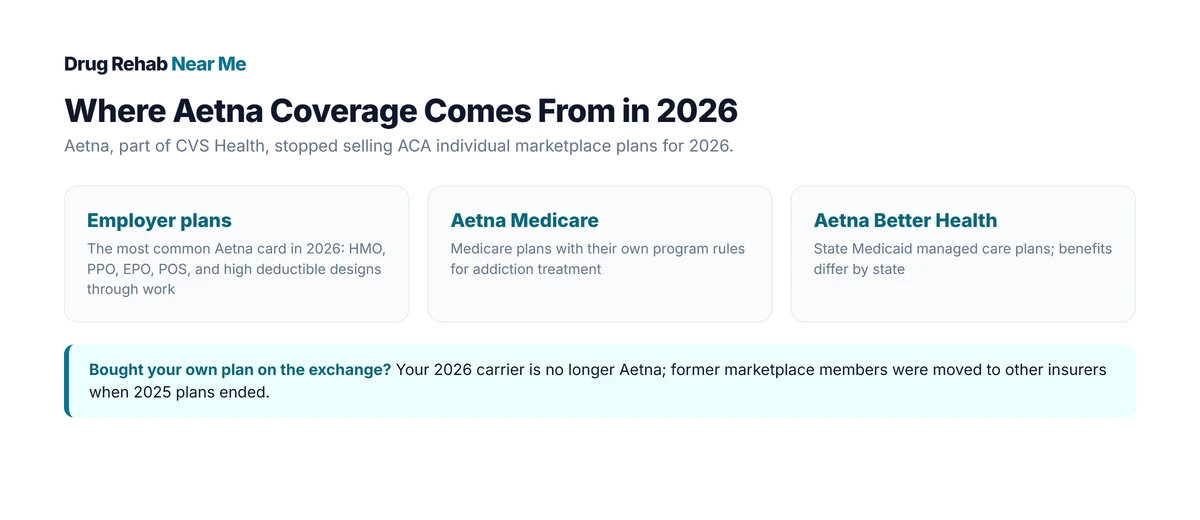 Drug Rehab Near Me

Where Aetna Coverage Comes From in 2026

Aetna, part of CVS Health, stopped selling ACA individual marketplace plans for 2026.

Employer plans

The most common Aetna card in 2026: HMO, PPO, EPO, POS, and high deductible designs through work

Aetna Medicare

Medicare plans with their own program rules for addiction treatment

Aetna Better Health

State Medicaid managed care plans; benefits differ by state

Bought your own plan on the exchange? Your 2026 carrier is no longer Aetna; former marketplace members were moved to other insurers when 2025 plans ended.